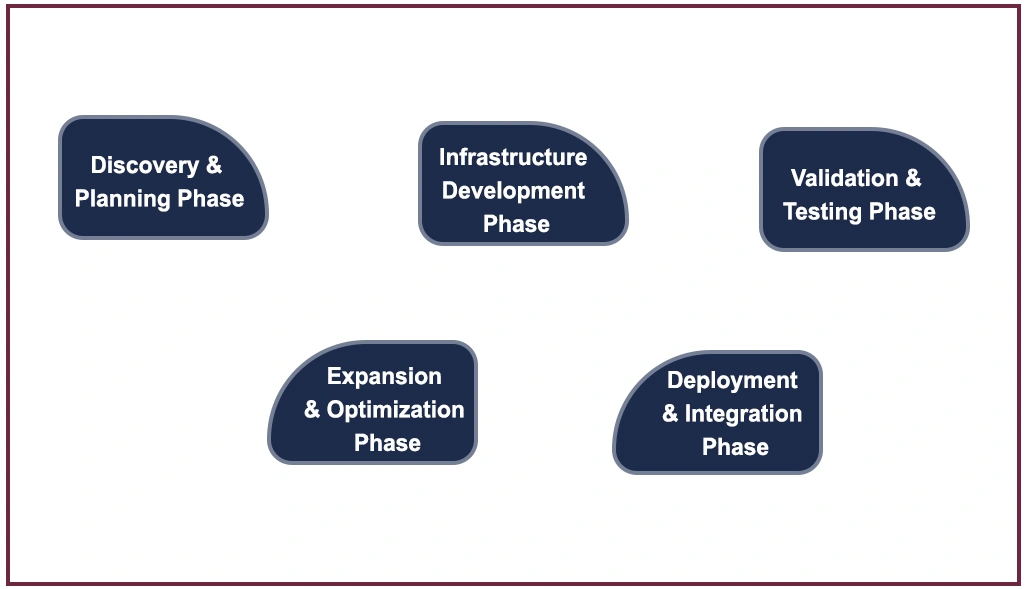 Discovery & Planning Phase

Infrastructure Development Phase

Validation & Testing Phase

Expansion & Optimization Phase

Deployment & Integration Phase